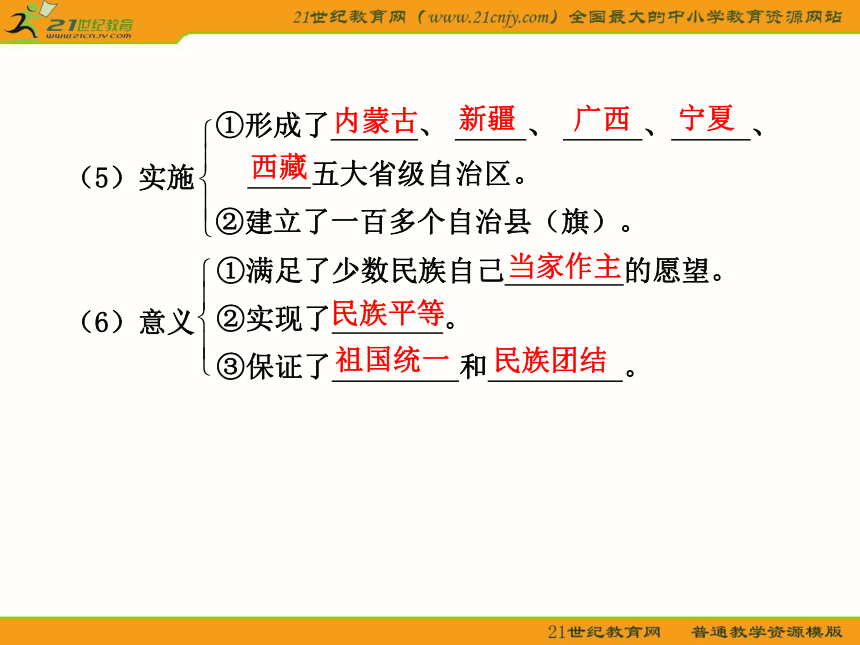 21世纪教育
www.21cnjy.com
21世纪教育网（www.21cnjy.com）全国最大的中小学教育资源网站

（5）实施
①形成了内蒙古、新疆、广西、宁夏、西藏五大省级自治区。
②建立了一百多个自治县（旗）。

（6）意义
①满足了少数民族自己当家作主的愿望。
②实现了民族平等。
③保证了祖国统一和民族团结。

21世纪教育网　普通教学资源模版